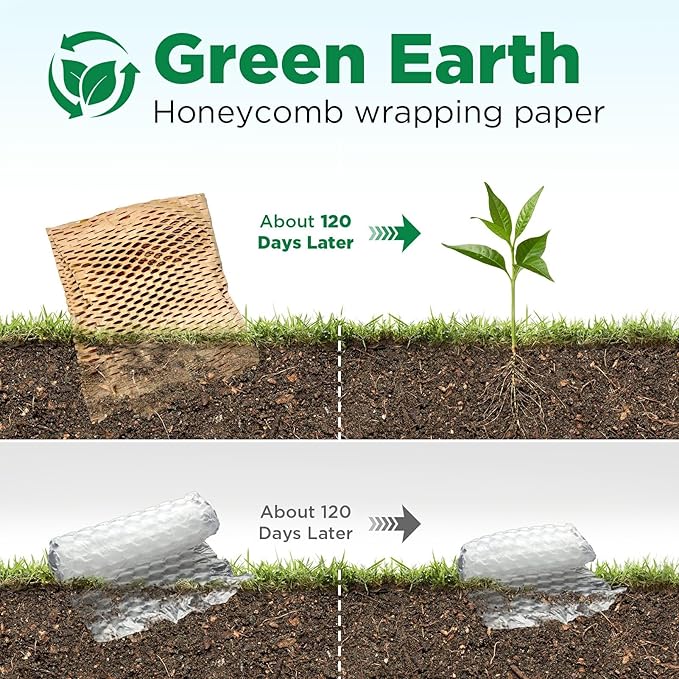 Green Earth
Honeycomb wrapping paper

About 120 Days Later

About 120 Days Later